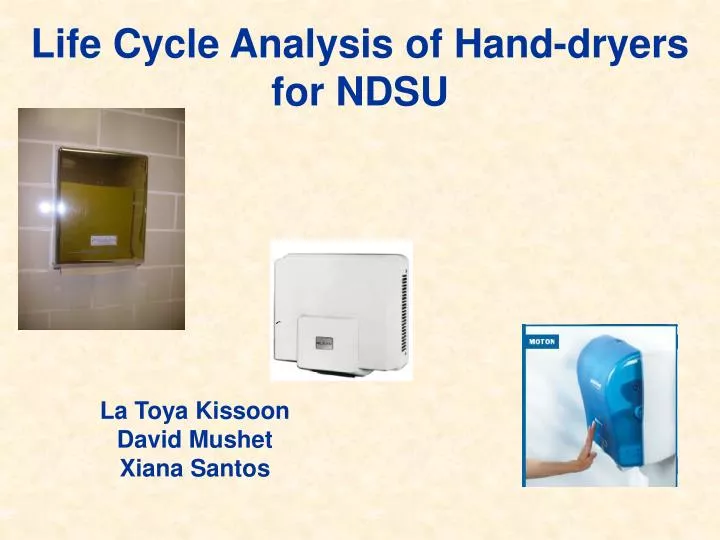 Life Cycle Analysis of Hand-dryers for NDSU

MOTON

La Toya Kissoon
David Mushet
Xiana Santos